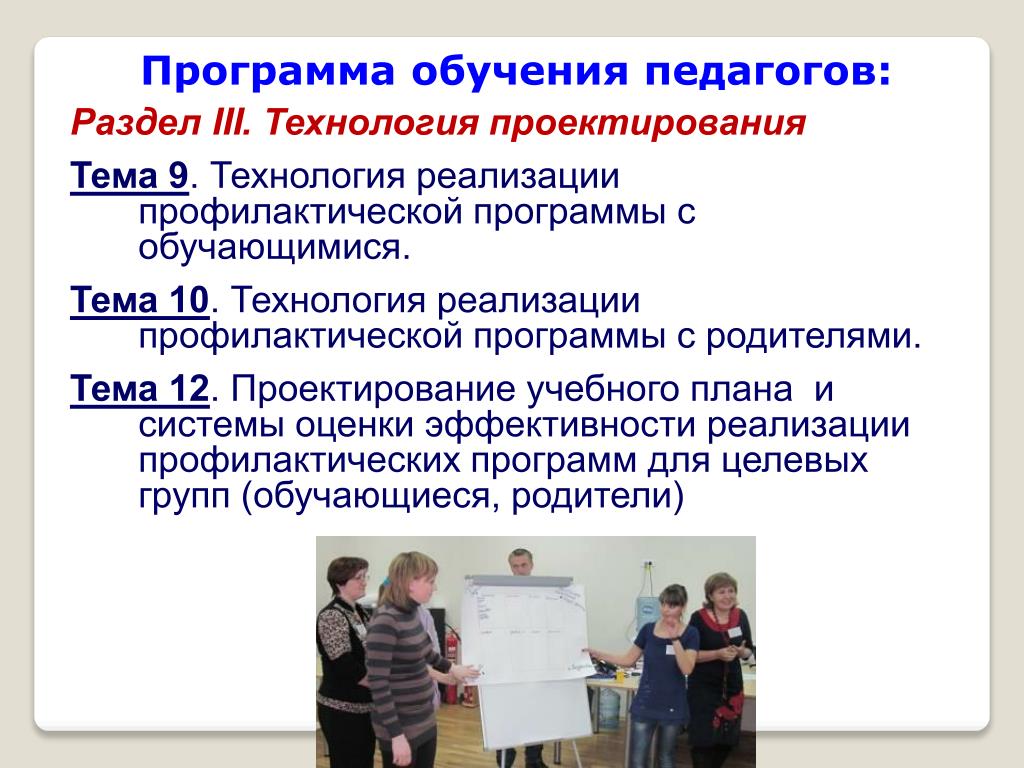 Программа обучения педагогов:

Раздел III. Технология проектирования

Тема 9. Технология реализации профилактической программы с обучающимися.

Тема 10. Технология реализации профилактической программы с родителями.

Тема 12. Проектирование учебного плана и системы оценки эффективности реализации профилактических программ для целевых групп (обучающиеся, родители)